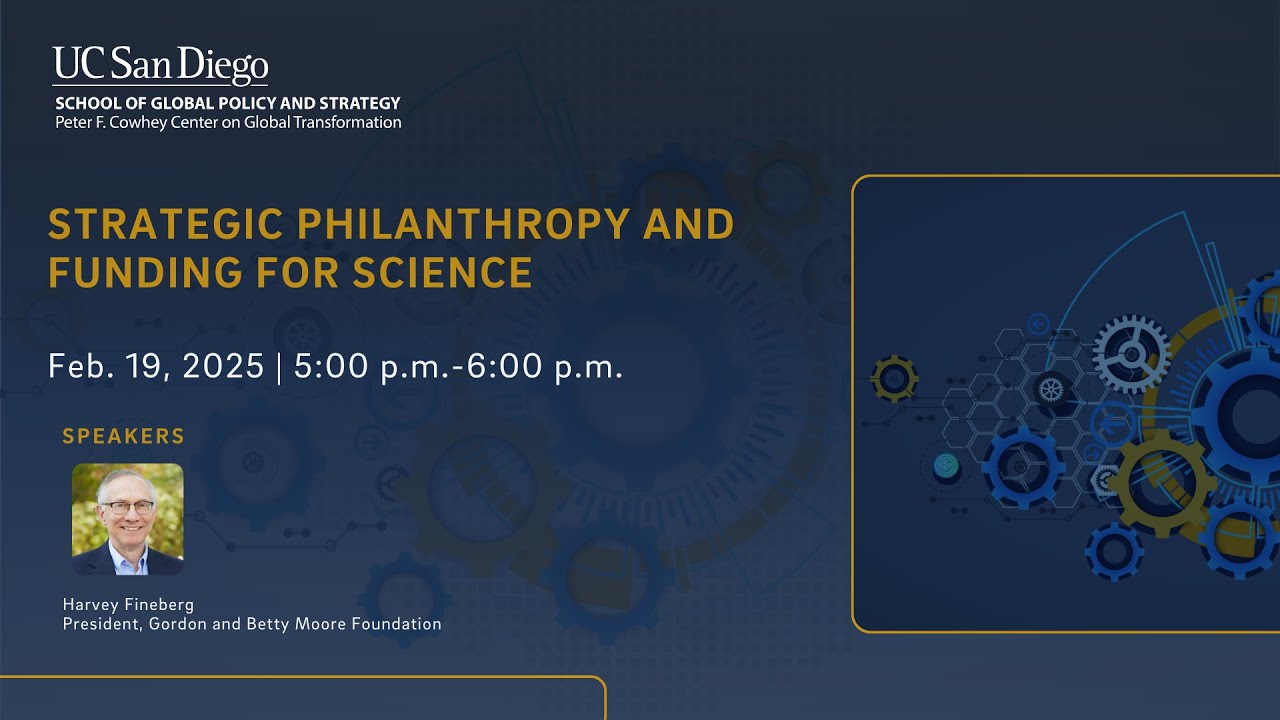 UC San Diego
SCHOOL OF GLOBAL POLICY AND STRATEGY
Peter F. Cowhey Center on Global Transformation

STRATEGIC PHILANTHROPY AND FUNDING FOR SCIENCE

Feb. 19, 2025 | 5:00 p.m.-6:00 p.m.

SPEAKERS

Harvey Fineberg
President, Gordon and Betty Moore Foundation